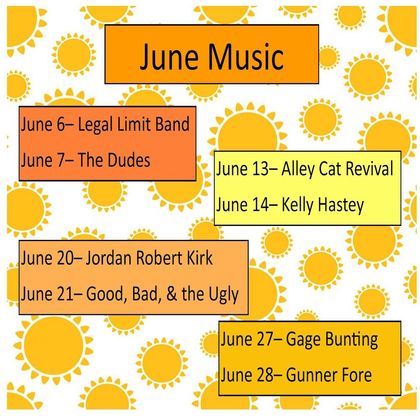 June Music

June 6– Legal Limit Band

June 7– The Dudes

June 13– Alley Cat Revival

June 14– Kelly Hastey

June 20– Jordan Robert Kirk

June 21– Good, Bad, & the Ugly

June 27– Gage Bunting

June 28– Gunner Fore